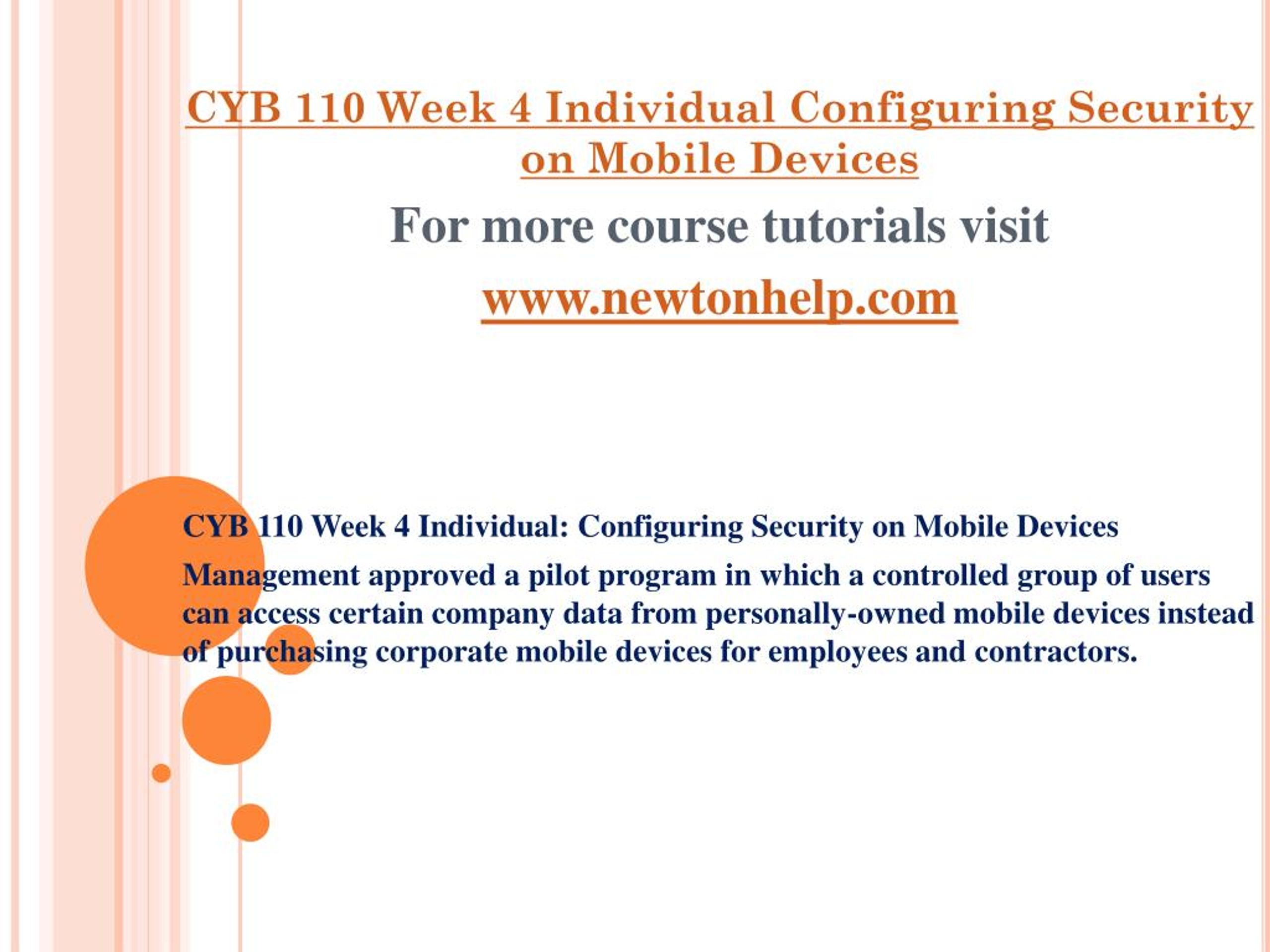 CYB 110 Week 4 Individual Configuring Security on Mobile Devices

For more course tutorials visit

www.newtonhelp.com

CYB 110 Week 4 Individual: Configuring Security on Mobile Devices

Management approved a pilot program in which a controlled group of users can access certain company data from personally-owned mobile devices instead of purchasing corporate mobile devices for employees and contractors.